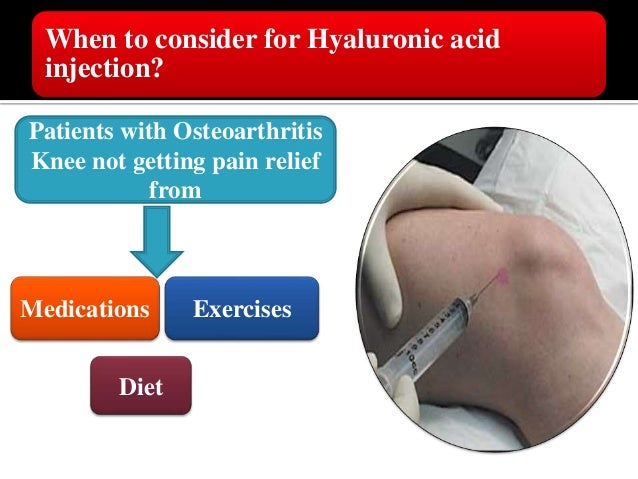 When to consider for Hyaluronic acid injection?

Patients with Osteoarthritis Knee not getting pain relief from

Medications

Exercises

Diet